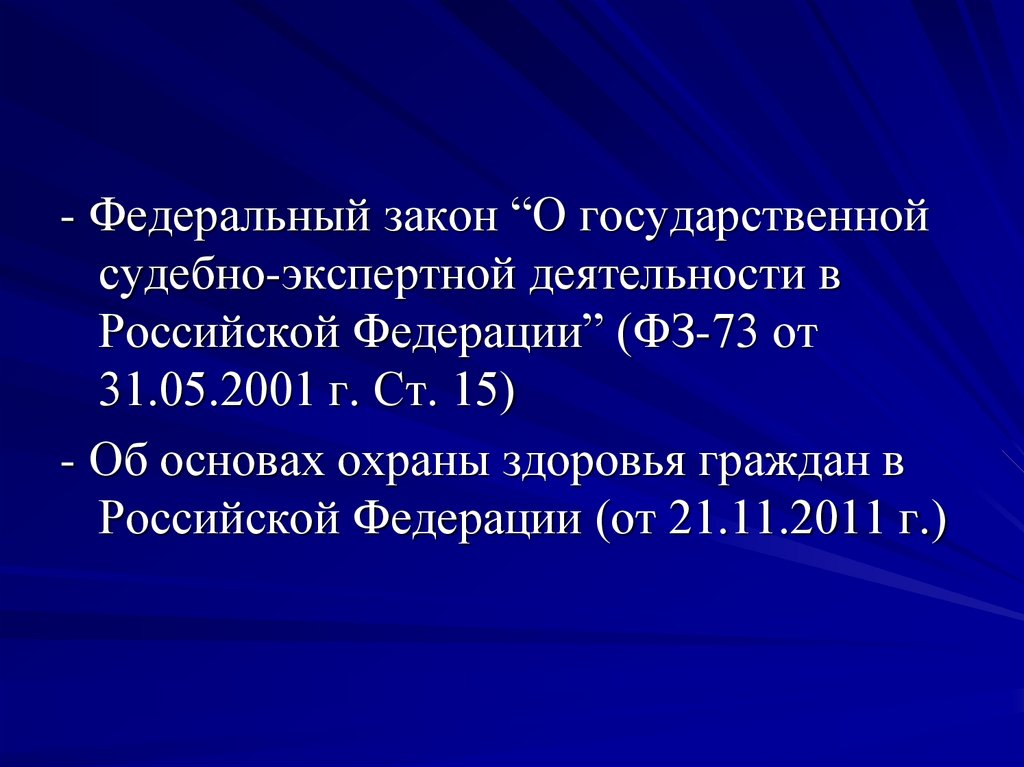 - Федеральный закон “О государственной судебно-экспертной деятельности в Российской Федерации” (ФЗ-73 от 31.05.2001 г. Ст. 15)

- Об основах охраны здоровья граждан в Российской Федерации (от 21.11.2011 г.)